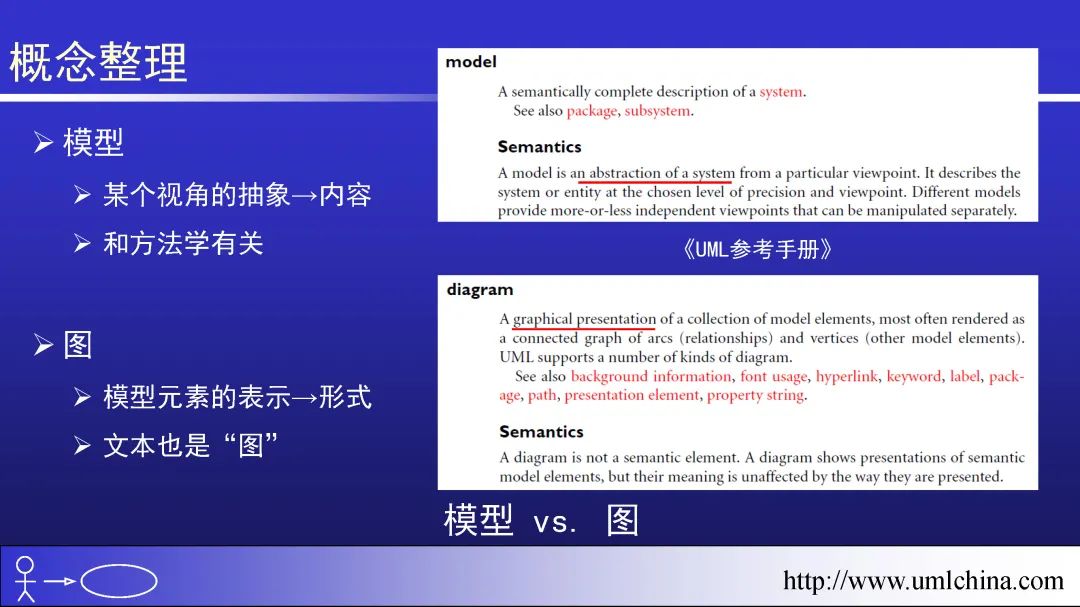 概念整理

➢ 模型

➢ 某个视角的抽象→内容

➢ 和方法学有关

➢ 图

➢ 模型元素的表示→形式

➢ 文本也是“图”

model

A semantically complete description of a system.
See also package, subsystem.

Semantics

A model is an abstraction of a system from a particular viewpoint. It describes the system or entity at the chosen level of precision and viewpoint. Different models provide more-or-less independent viewpoints that can be manipulated separately.

《UML参考手册》

diagram

A graphical presentation of a collection of model elements, most often rendered as a connected graph of arcs (relationships) and vertices (other model elements). UML supports a number of kinds of diagram.
See also background information, font usage, hyperlink, keyword, label, package, path, presentation element, property string.

Semantics

A diagram is not a semantic element. A diagram shows presentations of semantic model elements, but their meaning is unaffected by the way they are presented.

模型 vs. 图

http://www.umlchina.com